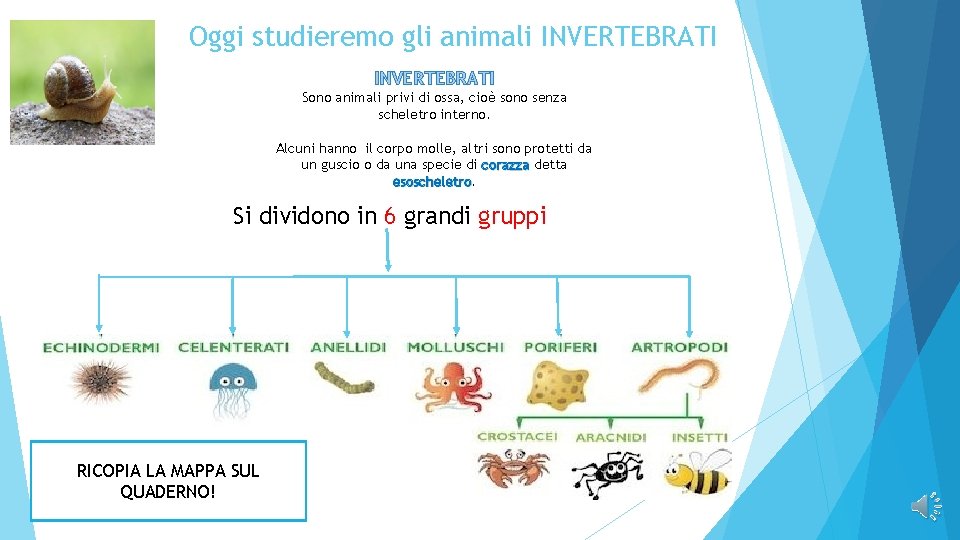 Oggi studieremo gli animali INVERTEBRATI

INVERTEBRATI

Sono animali privi di ossa, cioè sono senza scheletro interno.

Alcuni hanno il corpo molle, altri sono protetti da un guscio o da una specie di corazza detta esoscheletro.

Si dividono in 6 grandi gruppi

ECHINODERMI

CELENTERATI

ANELLIDI

MOLLUSCHI

PORIFERI

ARTROPODI

CROSTACEI

ARACNIDI

INSETTI

RICOPIA LA MAPPA SUL QUADERNO!